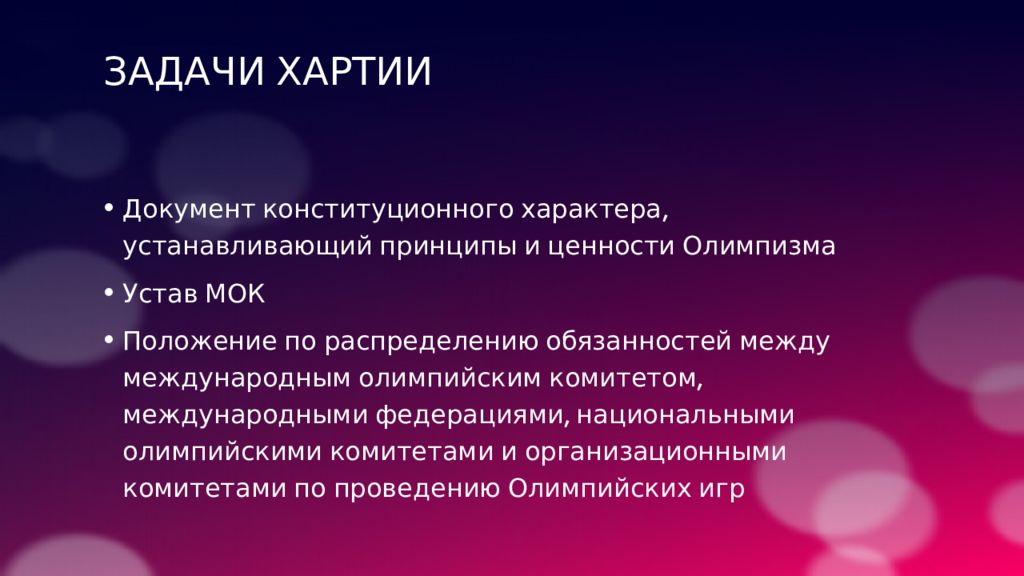 ЗАДАЧИ ХАРТИИ

• Документ конституционного характера, устанавливающий принципы и ценности Олимпизма

• Устав МОК

• Положение по распределению обязанностей между международным олимпийским комитетом, международными федерациями, национальными олимпийскими комитетами и организационными комитетами по проведению Олимпийских игр